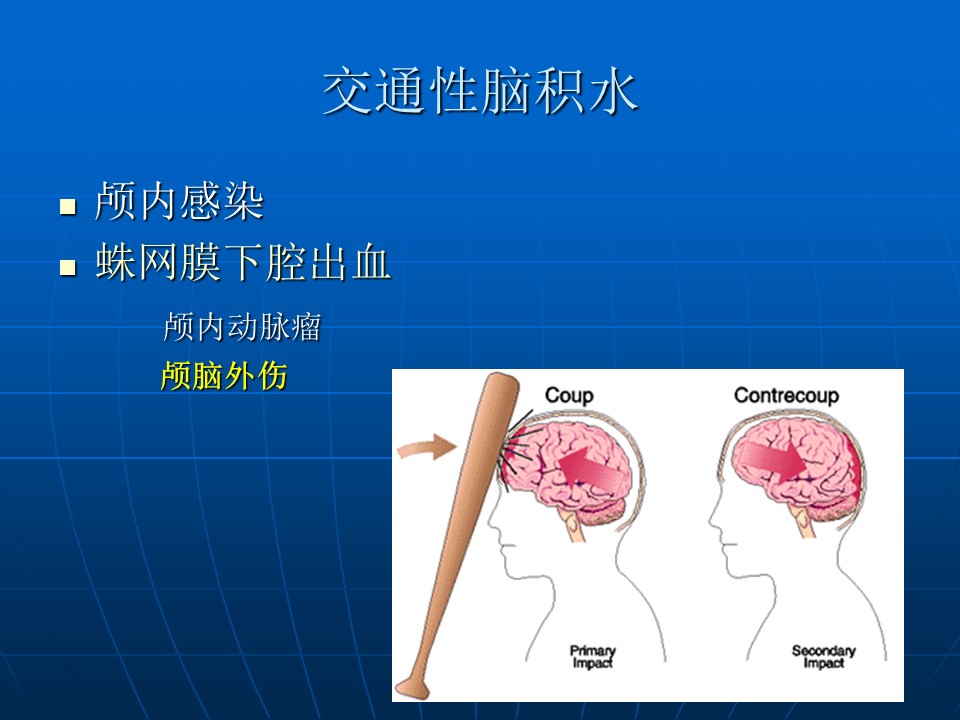 交通性脑积水

■ 颅内感染
■ 蛛网膜下腔出血

颅内动脉瘤
颅脑外伤

Coup

Contrecoup

Primary Impact

Secondary Impact